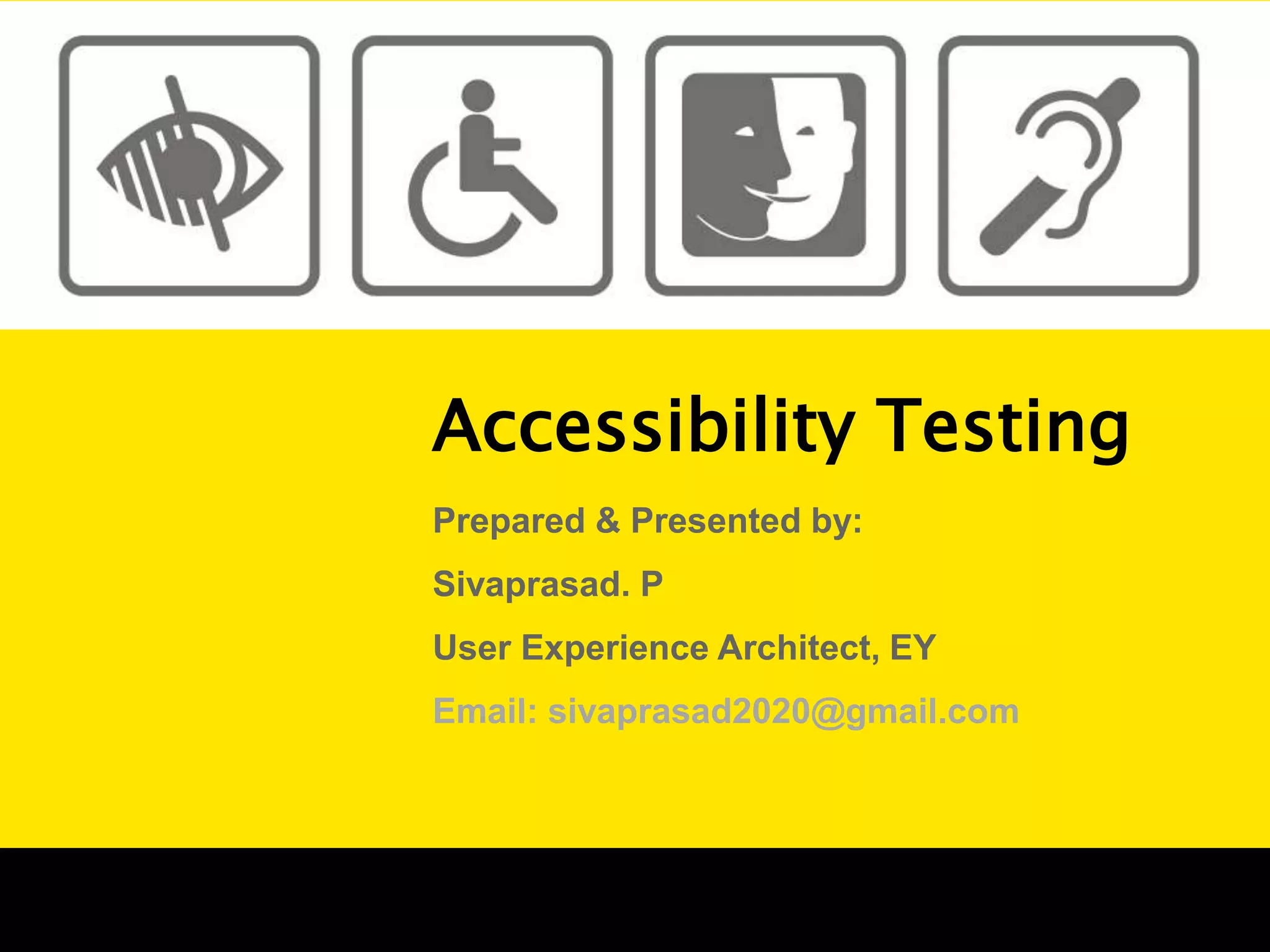 Accessibility Testing

Prepared & Presented by:

Sivaprasad. P

User Experience Architect, EY

Email: sivaprasad2020@gmail.com